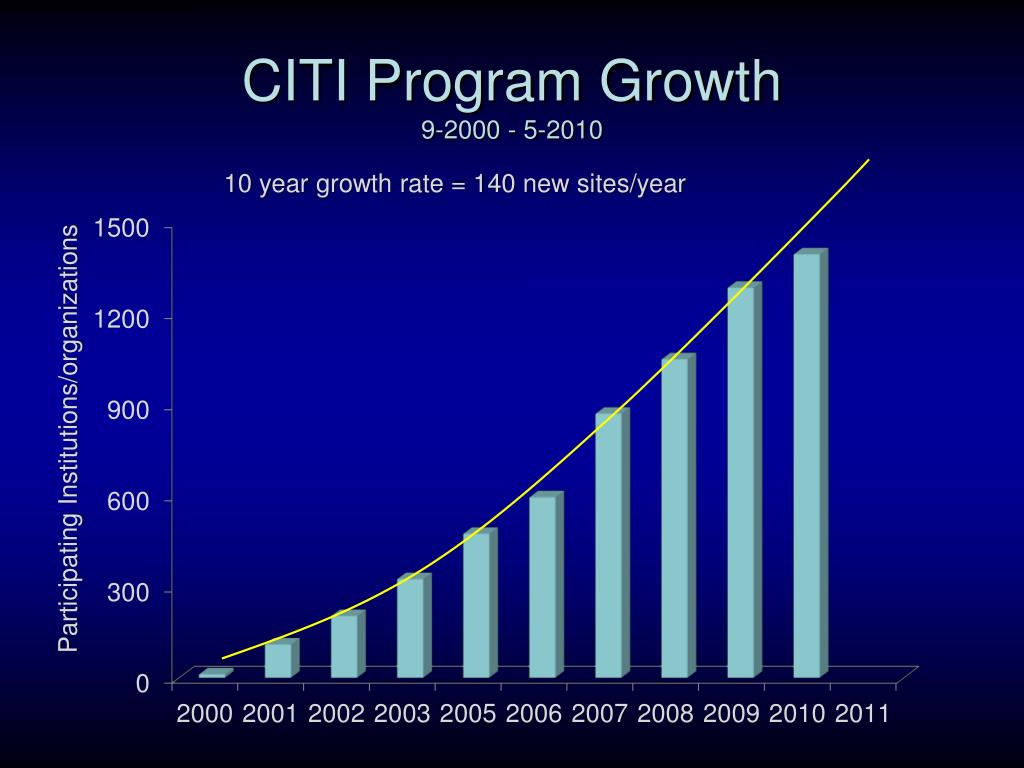 CITI Program Growth
9-2000 - 5-2010

10 year growth rate = 140 new sites/year

Participating Institutions/organizations

1500
1200
900
600
300
0

2000 2001 2002 2003 2005 2006 2007 2008 2009 2010 2011